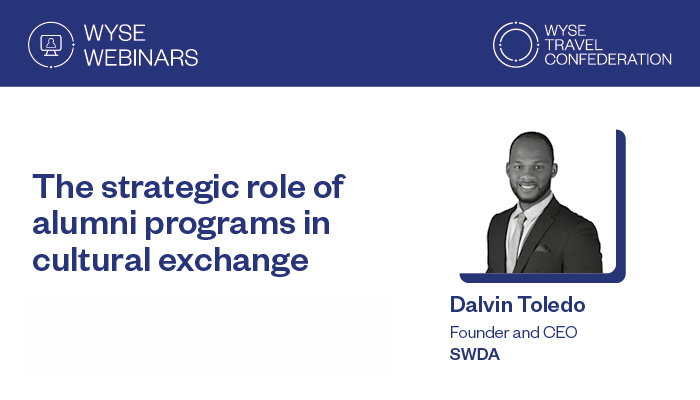 WYSE
WEBINARS

WYSE
TRAVEL
CONFEDERATION

The strategic role of alumni programs in cultural exchange

Dalvin Toledo
Founder and CEO
SWDA